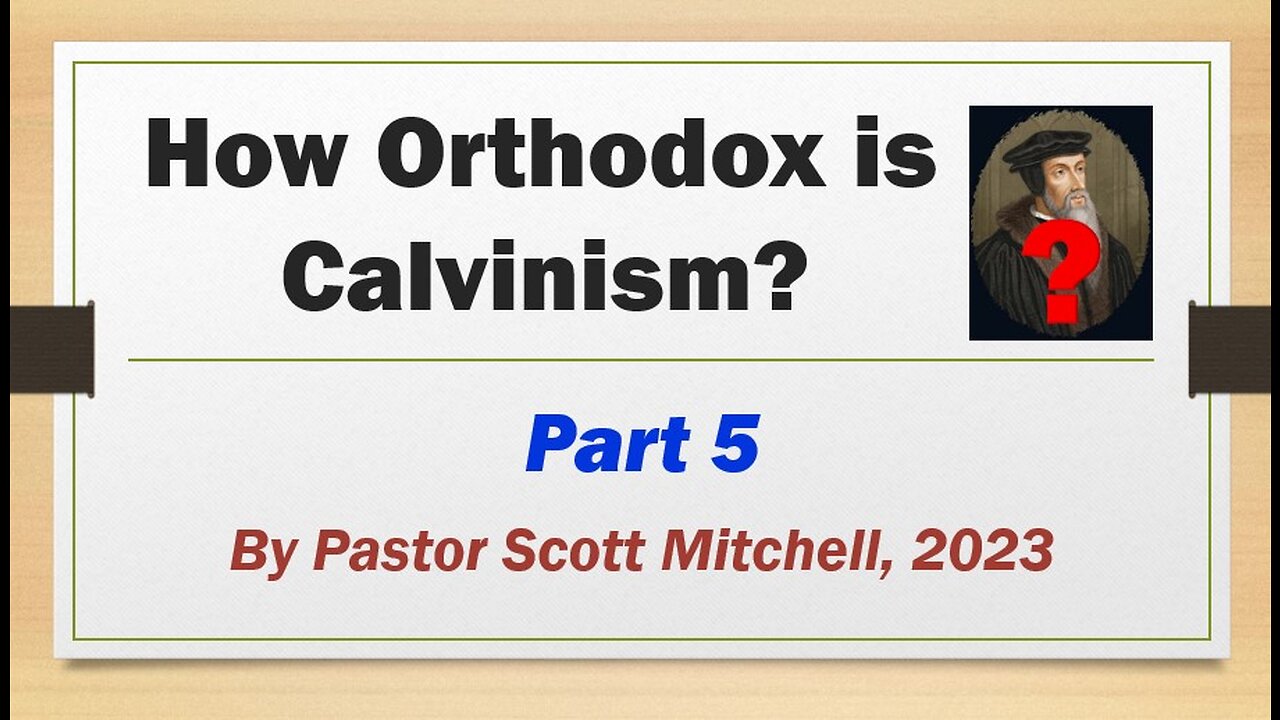 How Orthodox is Calvinism?

?

Part 5

By Pastor Scott Mitchell, 2023